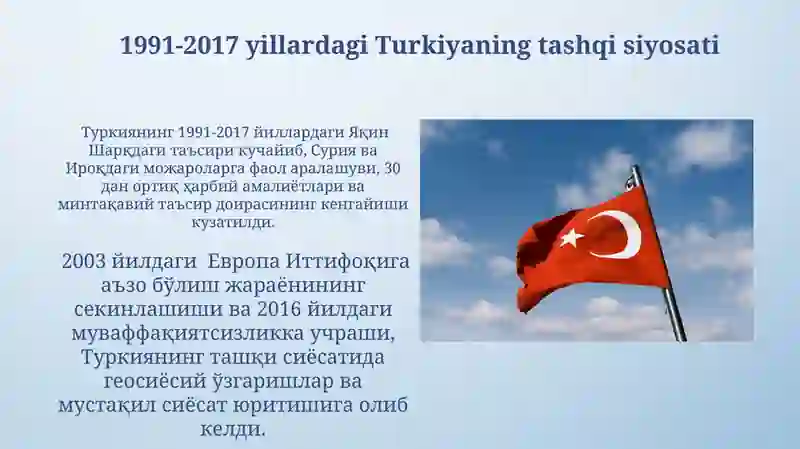 1991-2017 yillardagi Turkiyaning tashqi siyosati

Туркиянинг 1991-2017 йиллардаги Яқин Шарқдаги таъсири кучайиб, Сурия ва Ироқдаги можароларга фаол аралашуви, 30 дан ортиқ ҳарбий амалиётлари ва минтақавий таъсир доирасининг кенгайиши кузатилди.

2003 йилдаги Европа Иттифоқига аъзо бўлиш жараёнининг секинлашиши ва 2016 йилдаги муваффақиятсизликка учраши, Туркиянинг ташқи сиёсатида геосиёсий ўзгаришлар ва мустақил сиёсат юритишига олиб келди.